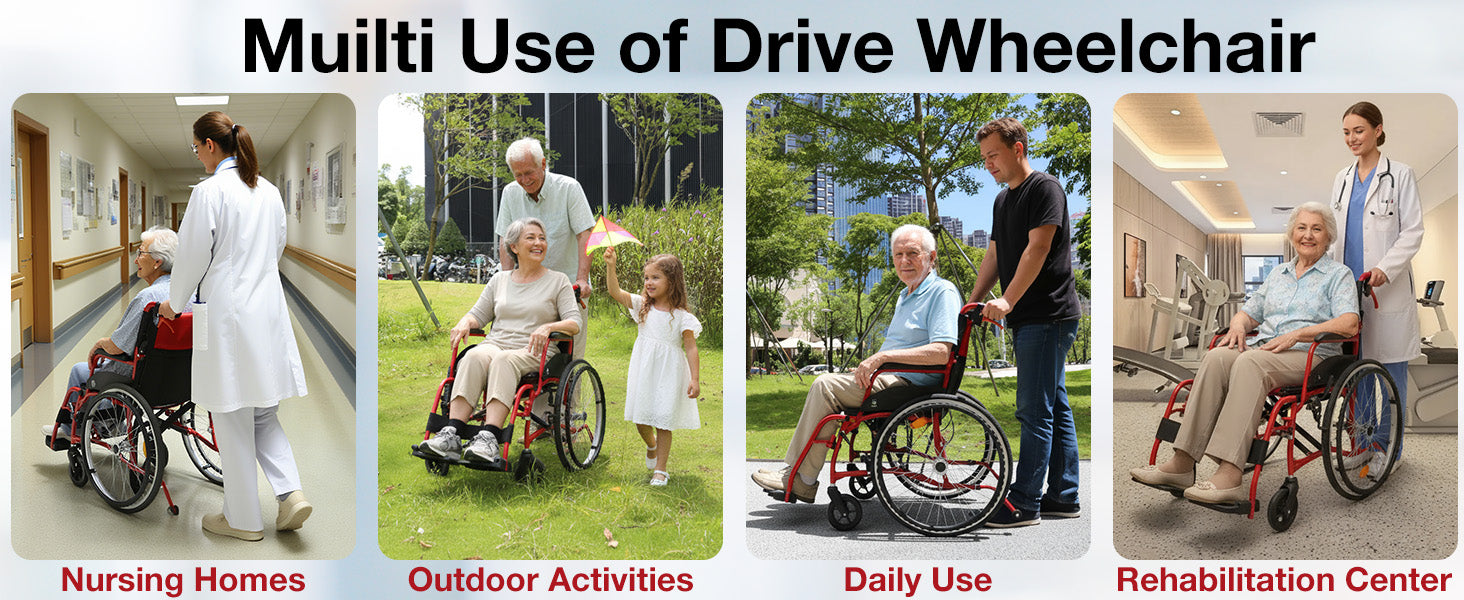 Muilti Use of Drive Wheelchair

Nursing Homes

Outdoor Activities

Daily Use

Rehabilitation Center